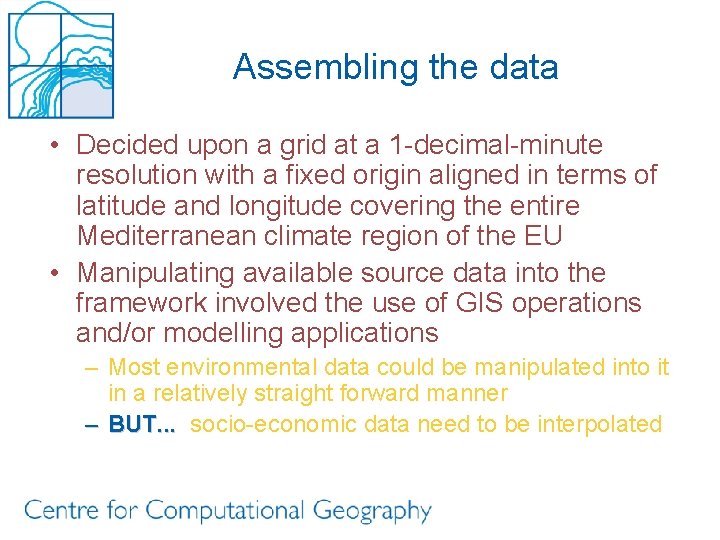 Assembling the data

• Decided upon a grid at a 1-decimal-minute resolution with a fixed origin aligned in terms of latitude and longitude covering the entire Mediterranean climate region of the EU

• Manipulating available source data into the framework involved the use of GIS operations and/or modelling applications

– Most environmental data could be manipulated into it in a relatively straight forward manner

– BUT... socio-economic data need to be interpolated

Centre for Computational Geography